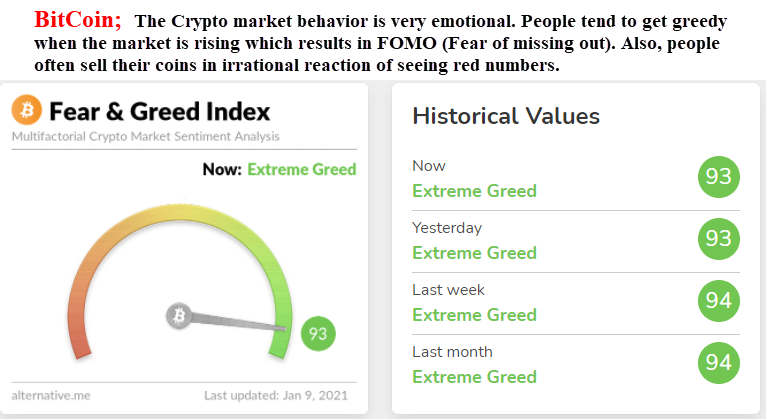 BitCoin; The Crypto market behavior is very emotional. People tend to get greedy when the market is rising which results in FOMO (Fear of missing out). Also, people often sell their coins in irrational reaction of seeing red numbers.

Fear & Greed Index
Multifactorial Crypto Market Sentiment Analysis

Now: Extreme Greed

93

alternative.me

Last updated: Jan 9, 2021

Historical Values

Now
Extreme Greed
93

Yesterday
Extreme Greed
93

Last week
Extreme Greed
94

Last month
Extreme Greed
94